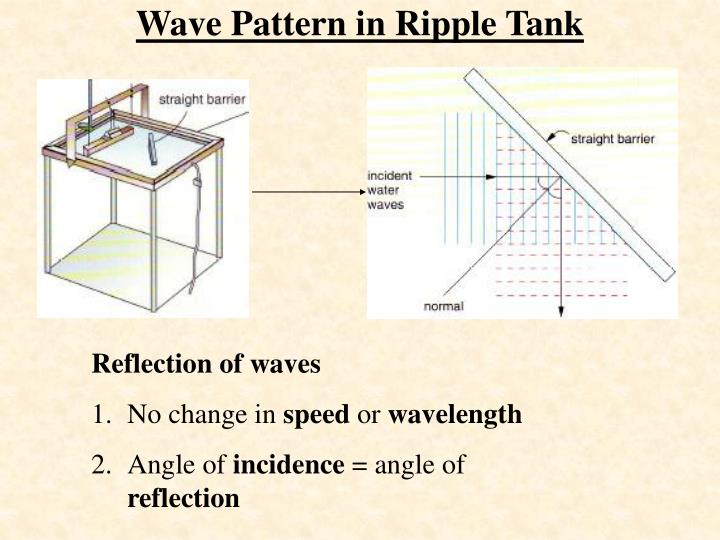 Wave Pattern in Ripple Tank

straight barrier

straight barrier

incident water waves

normal

Reflection of waves

1. No change in speed or wavelength

2. Angle of incidence = angle of reflection